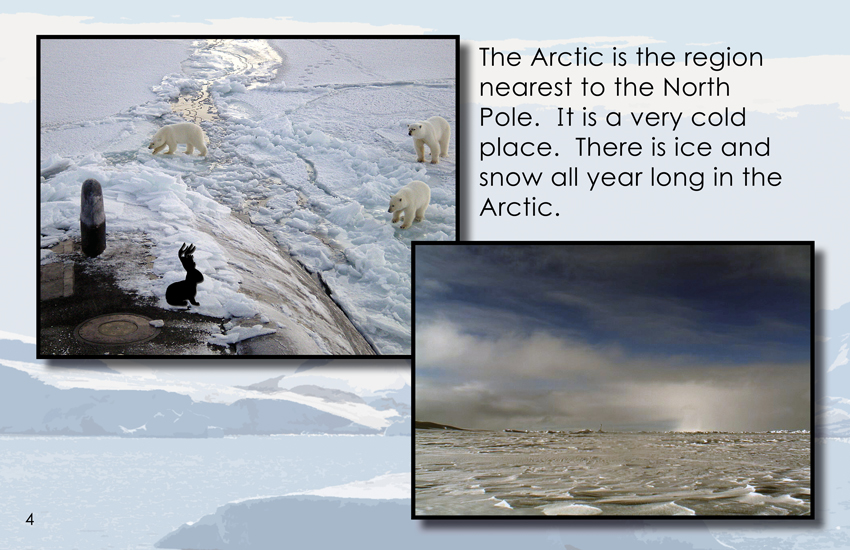 The Arctic is the region nearest to the North Pole. It is a very cold place. There is ice and snow all year long in the Arctic.

4